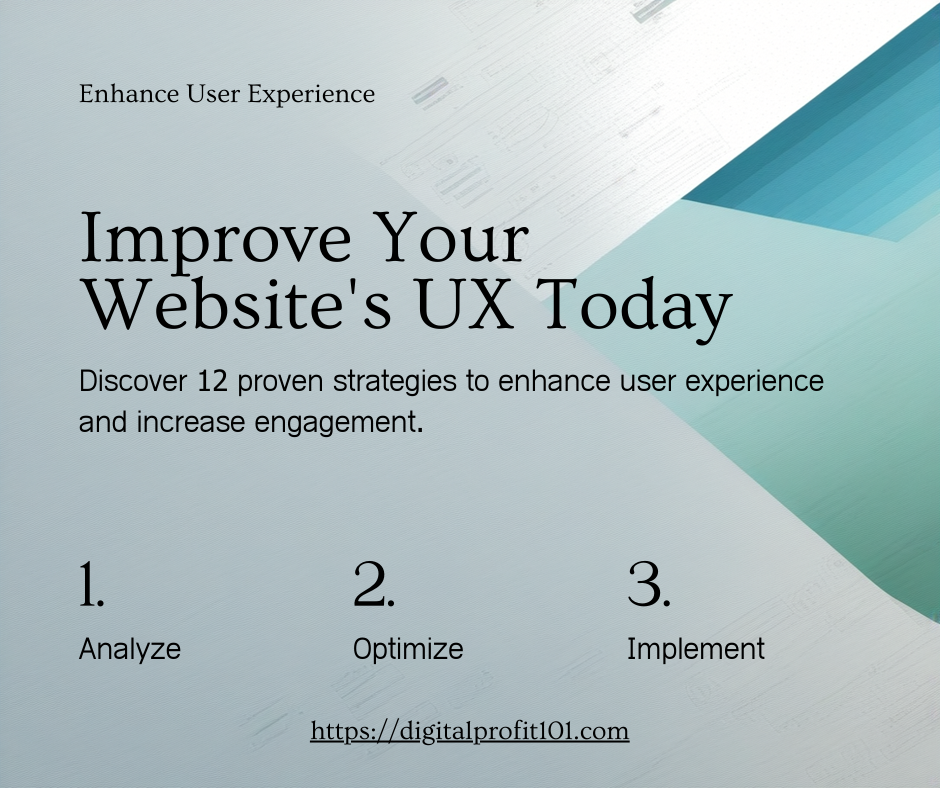 Enhance User Experience

Improve Your Website's UX Today

Discover 12 proven strategies to enhance user experience and increase engagement.

1.

Analyze

2.

Optimize

3.

Implement

https://digitalprofit101.com